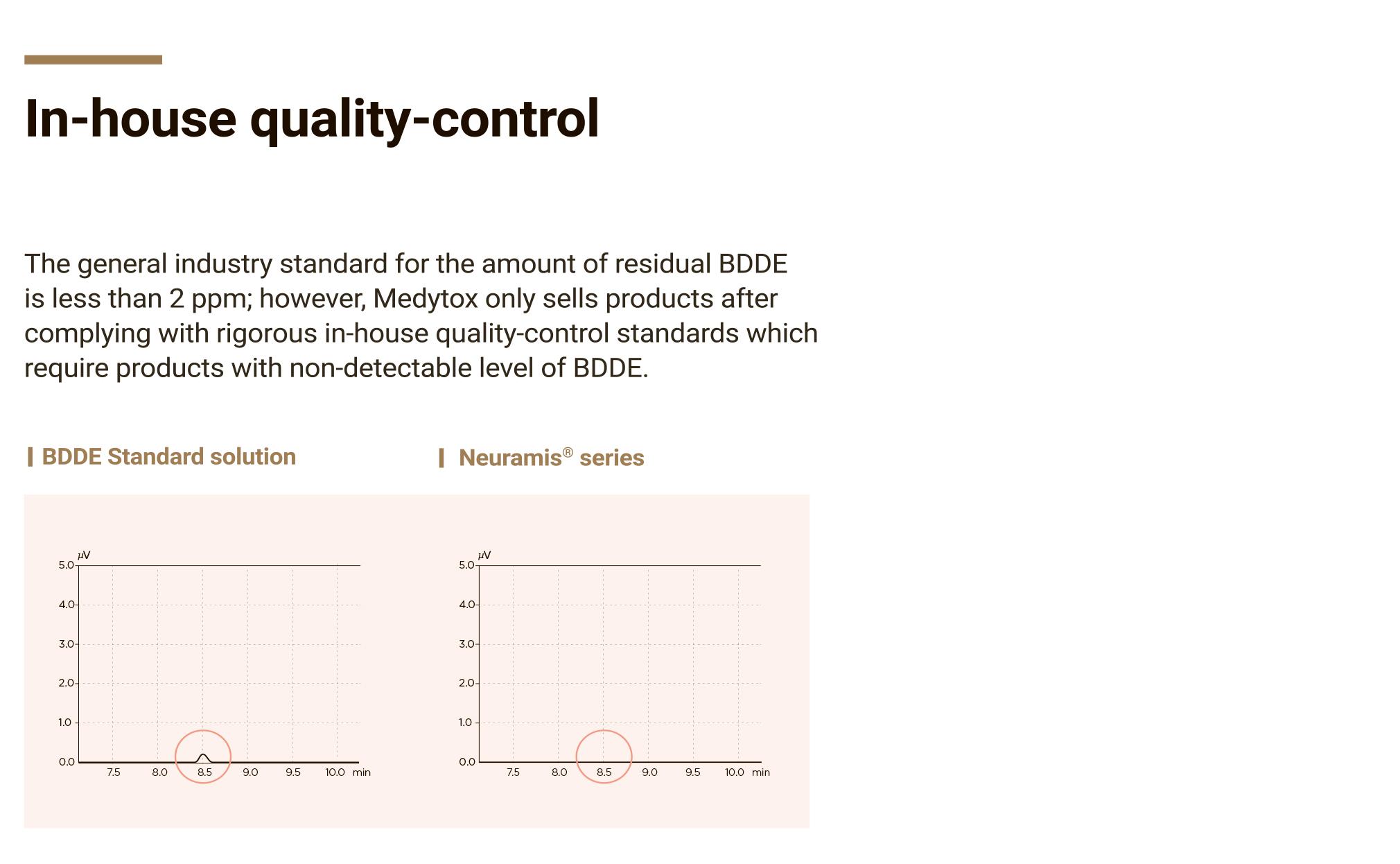 In-house quality-control

The general industry standard for the amount of residual BDDE is less than 2 ppm; however, Medytox only sells products after complying with rigorous in-house quality-control standards which require products with non-detectable level of BDDE.

BDDE Standard solution

μV
5.0
4.0
3.0
2.0
1.0
0.0
7.5 8.0 8.5 9.0 9.5 10.0 min

Neuramis® series

μV
5.0
4.0
3.0
2.0
1.0
0.0
7.5 8.0 8.5 9.0 9.5 10.0 min